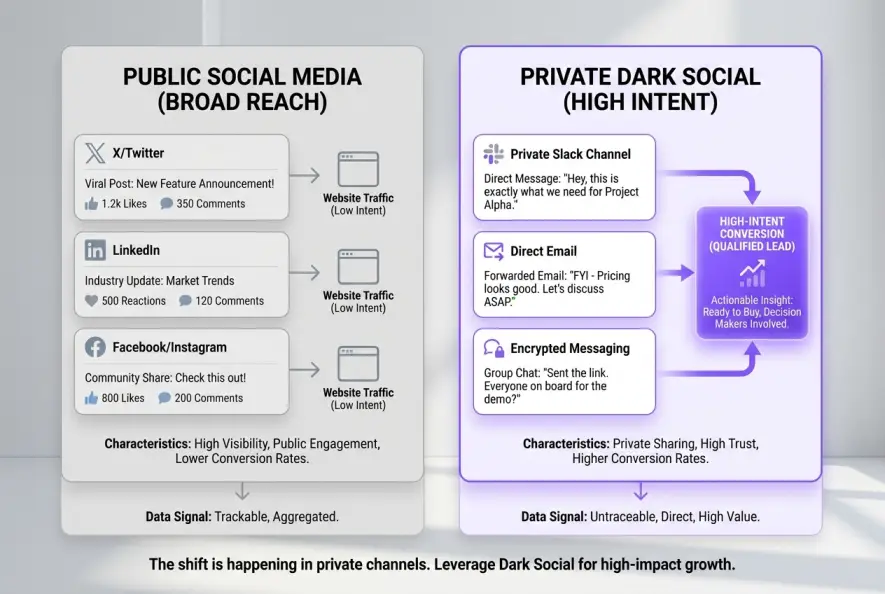 PUBLIC SOCIAL MEDIA (BROAD REACH)

X/Twitter

Viral Post: New Feature Announcement!

1.2k Likes 350 Comments

Website Traffic (Low Intent)

LinkedIn

Industry Update: Market Trends

500 Reactions 120 Comments

Website Traffic (Low Intent)

Facebook/Instagram

Community Share: Check this out!

800 Likes 200 Comments

Website Traffic (Low Intent)

Characteristics: High Visibility, Public Engagement, Lower Conversion Rates.

Data Signal: Trackable, Aggregated.

PRIVATE DARK SOCIAL (HIGH INTENT)

Private Slack Channel

Direct Message: "Hey, this is exactly what we need for Project Alpha."

Direct Email

Forwarded Email: "FYI - Pricing looks good. Let's discuss ASAP."

Encrypted Messaging

Group Chat: "Sent the link. Everyone on board for the demo?"

HIGH-INTENT CONVERSION (QUALIFIED LEAD)

Actionable Insight: Ready to Buy, Decision Makers Involved.

Characteristics: Private Sharing, High Trust, Higher Conversion Rates.

Data Signal: Untraceable, Direct, High Value.

The shift is happening in private channels. Leverage Dark Social for high-impact growth.